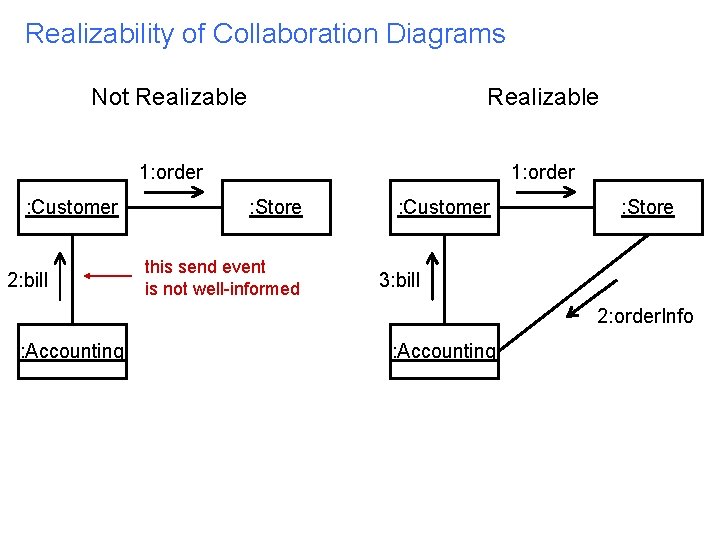 Realizability of Collaboration Diagrams

Not Realizable

1:order

:Customer

:Store

2:bill

this send event is not well-informed

:Accounting

Realizable

1:order

:Customer

:Store

3:bill

2:orderInfo

:Accounting